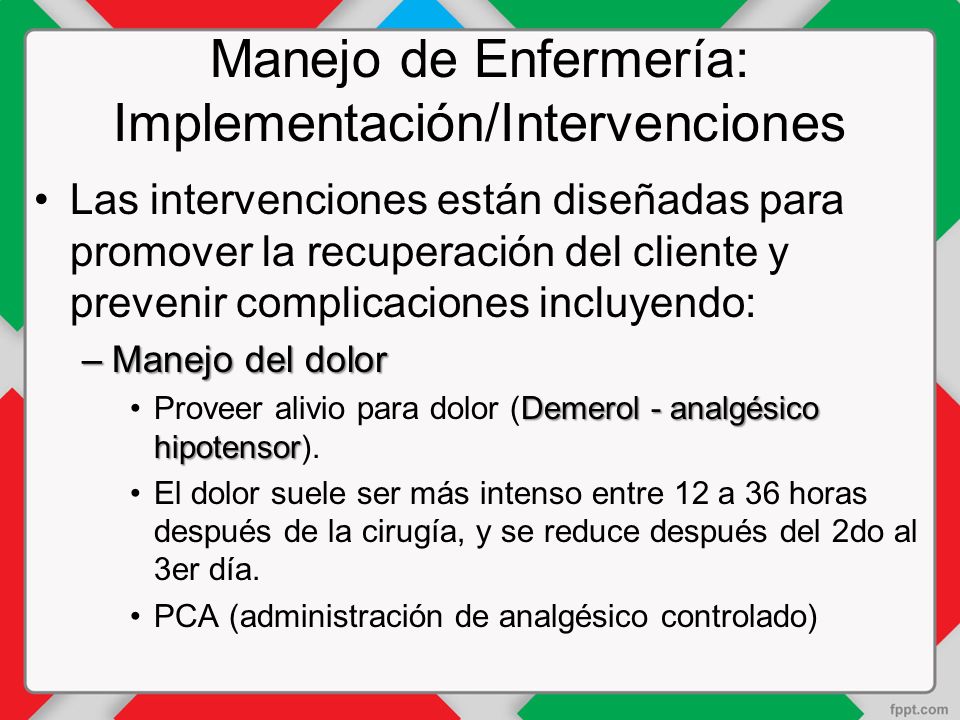 Manejo de Enfermería: Implementación/Intervenciones

• Las intervenciones están diseñadas para promover la recuperación del cliente y prevenir complicaciones incluyendo:

– Manejo del dolor

• Proveer alivio para dolor (Demerol - analgésico hipotensor).

• El dolor suele ser más intenso entre 12 a 36 horas después de la cirugía, y se reduce después del 2do al 3er día.

• PCA (administración de analgésico controlado)

fppt.com